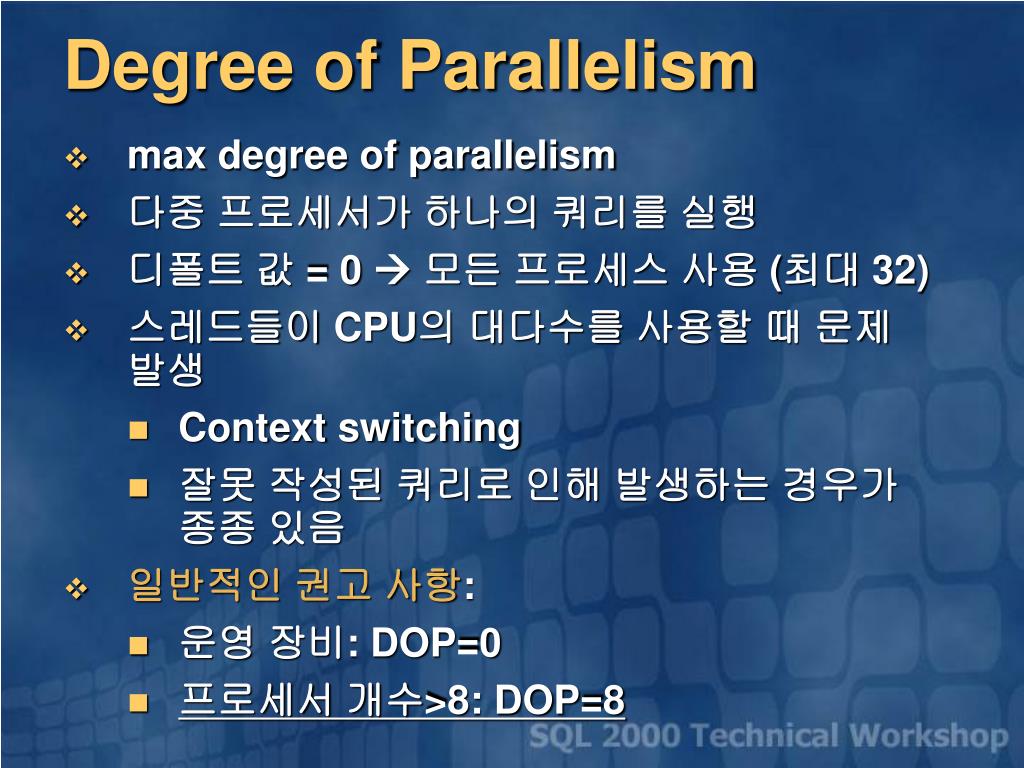 Degree of Parallelism

❖ max degree of parallelism

❖ 다중 프로세서가 하나의 쿼리를 실행

❖ 디폴트 값 = 0 → 모든 프로세스 사용 (최대 32)

❖ 스레드들이 CPU의 대다수를 사용할 때 문제 발생

■ Context switching

■ 잘못 작성된 쿼리로 인해 발생하는 경우가 종종 있음

❖ 일반적인 권고 사항:

■ 운영 장비: DOP=0

■ 프로세서 개수>8: DOP=8

SQL 2000 Technical Workshop